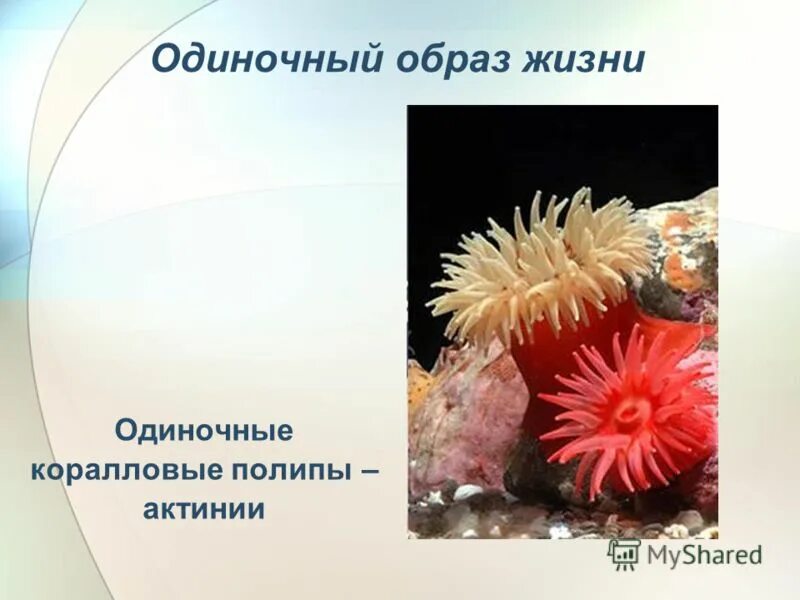 Одиночный образ жизни

Одиночные коралловые полипы – актинии

MyShared